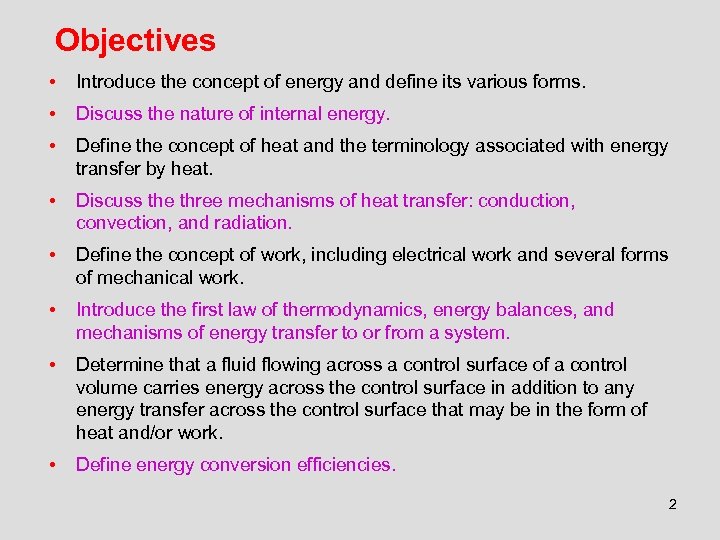 Objectives

• Introduce the concept of energy and define its various forms.
• Discuss the nature of internal energy.
• Define the concept of heat and the terminology associated with energy transfer by heat.
• Discuss the three mechanisms of heat transfer: conduction, convection, and radiation.
• Define the concept of work, including electrical work and several forms of mechanical work.
• Introduce the first law of thermodynamics, energy balances, and mechanisms of energy transfer to or from a system.
• Determine that a fluid flowing across a control surface of a control volume carries energy across the control surface in addition to any energy transfer across the control surface that may be in the form of heat and/or work.
• Define energy conversion efficiencies.

2